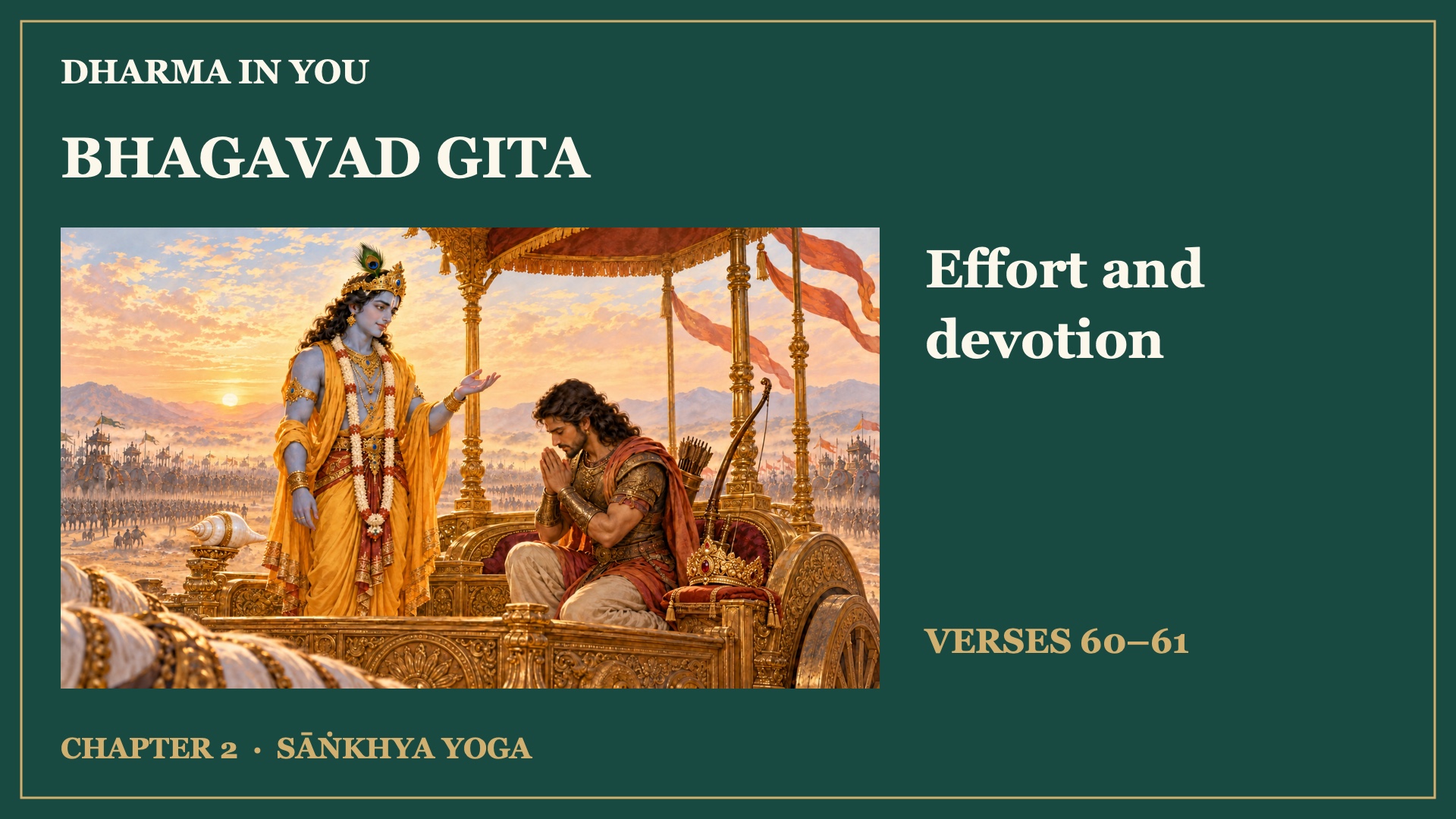 DHARMA IN YOU

BHAGAVAD GITA

Effort and devotion

VERSES 60–61

CHAPTER 2 · SĀṄKHYA YOGA